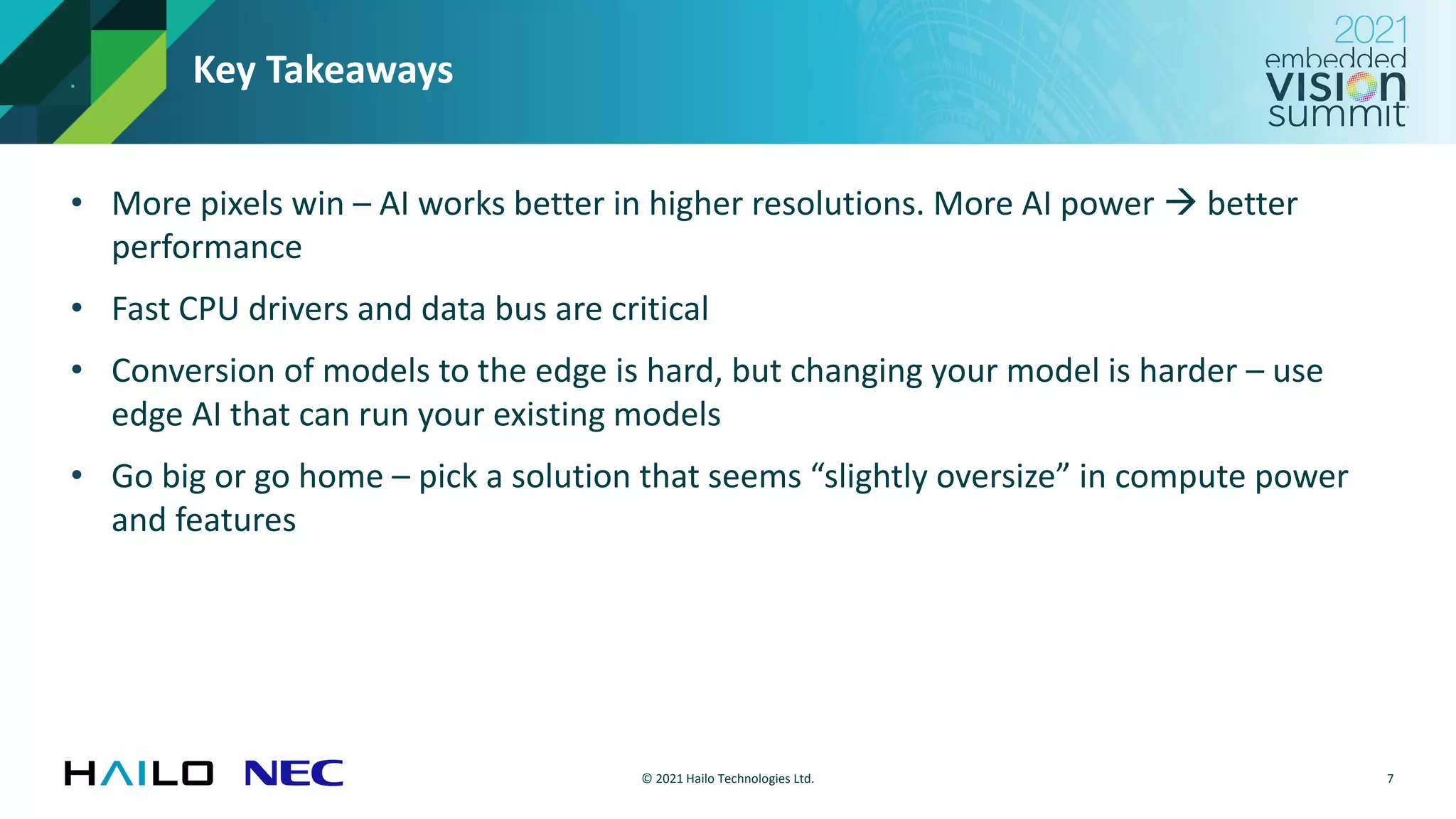 Key Takeaways

2021 embedded VISION summit

• More pixels win – AI works better in higher resolutions. More AI power → better performance

• Fast CPU drivers and data bus are critical

• Conversion of models to the edge is hard, but changing your model is harder – use edge AI that can run your existing models

• Go big or go home – pick a solution that seems “slightly oversize” in compute power and features

HAILO NEC

© 2021 Hailo Technologies Ltd.

7